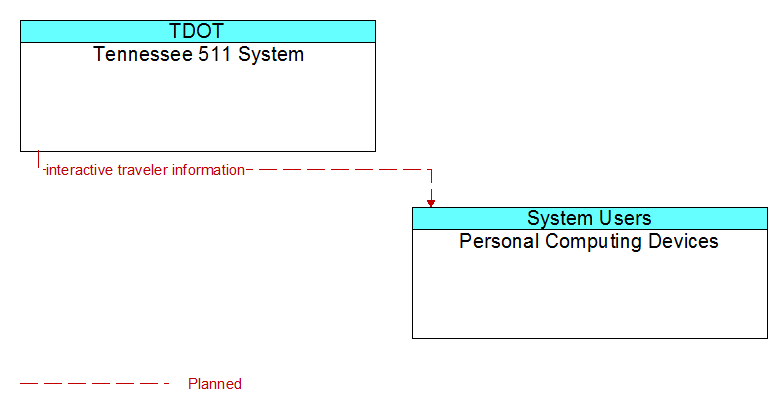 TDOT
Tennessee 511 System

interactive traveler information

System Users
Personal Computing Devices

Planned